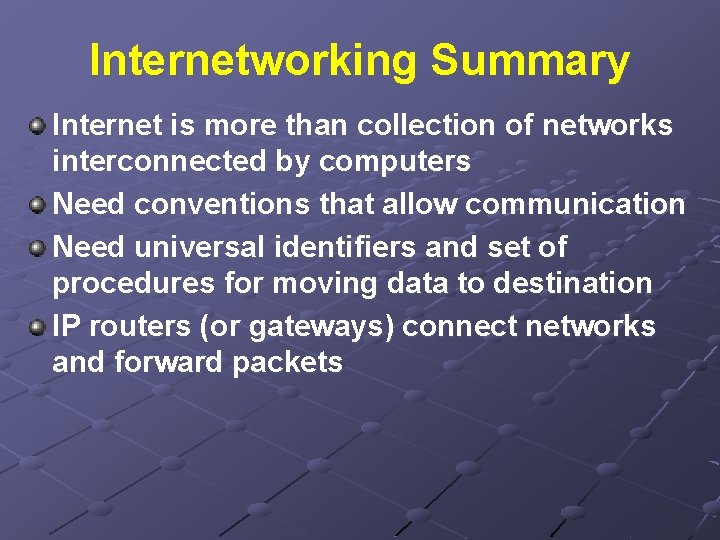 Internetworking Summary

Internet is more than collection of networks interconnected by computers

Need conventions that allow communication

Need universal identifiers and set of procedures for moving data to destination

IP routers (or gateways) connect networks and forward packets